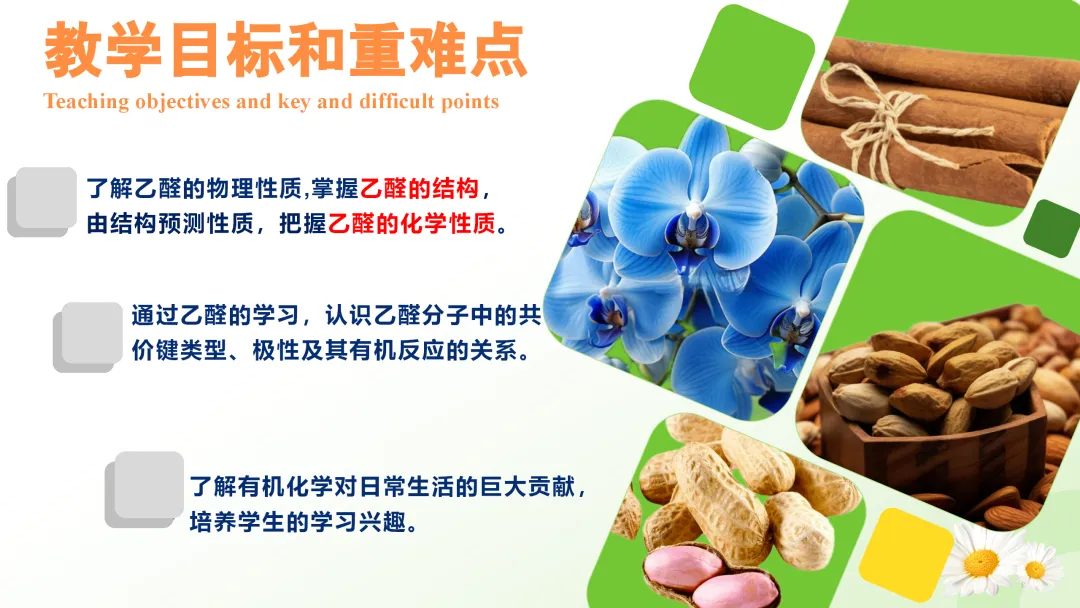 教学目标和重难点
Teaching objectives and key and difficult points

了解乙醛的物理性质,掌握乙醛的结构，由结构预测性质，把握乙醛的化学性质。

通过乙醛的学习，认识乙醛分子中的共价键类型、极性及其有机反应的关系。

了解有机化学对日常生活的巨大贡献，培养学生的学习兴趣。